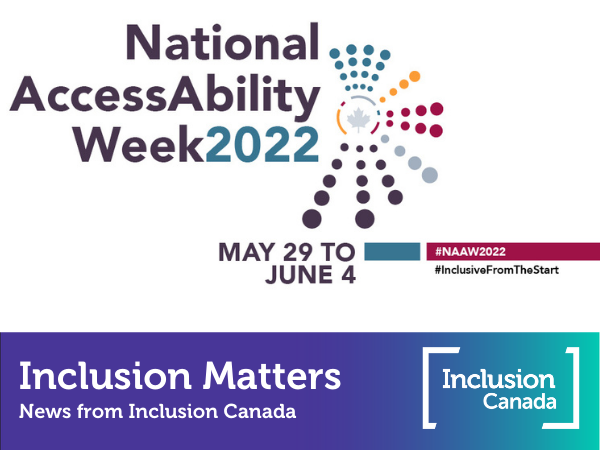 National AccessAbility Week2022

MAY 29 TO JUNE 4

#NAAW2022
#InclusiveFromTheStart

Inclusion Matters
News from Inclusion Canada

Inclusion Canada